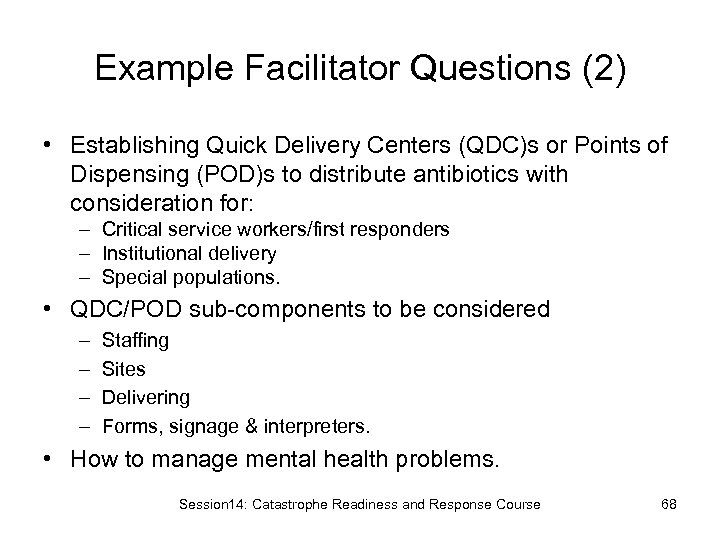 Example Facilitator Questions (2)

• Establishing Quick Delivery Centers (QDC)s or Points of Dispensing (POD)s to distribute antibiotics with consideration for:
– Critical service workers/first responders
– Institutional delivery
– Special populations.

• QDC/POD sub-components to be considered
– Staffing
– Sites
– Delivering
– Forms, signage & interpreters.

• How to manage mental health problems.

Session14: Catastrophe Readiness and Response Course 68